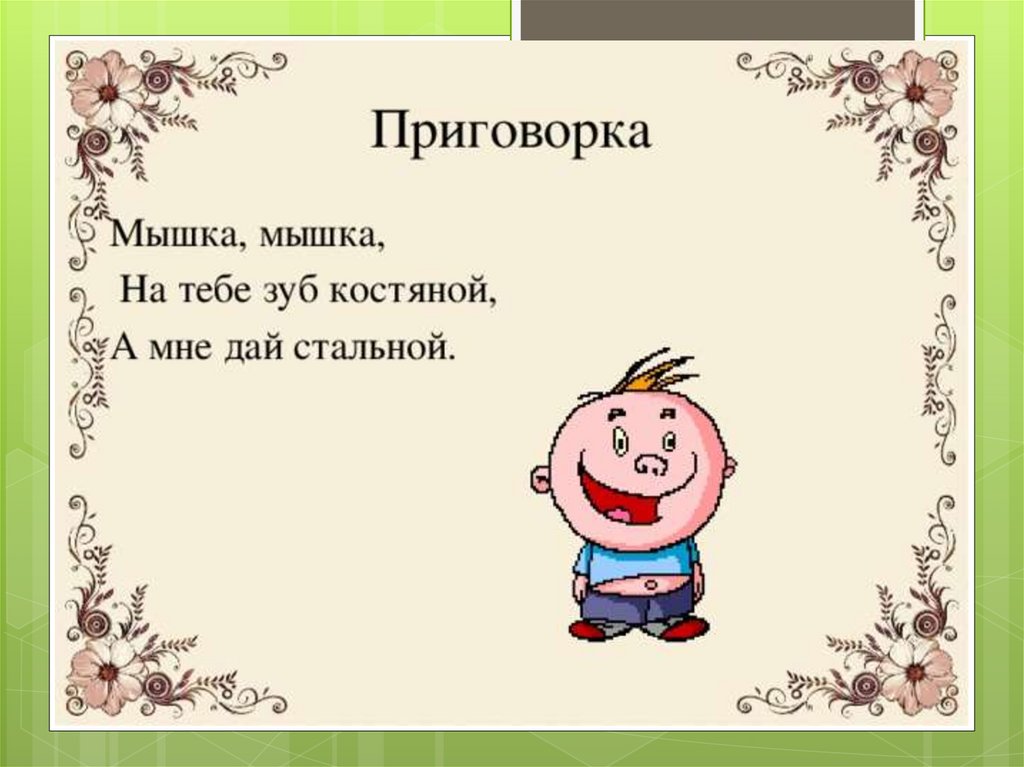 Приговорка

Мышка, мышка,
На тебе зуб костяной,
А мне дай стальной.